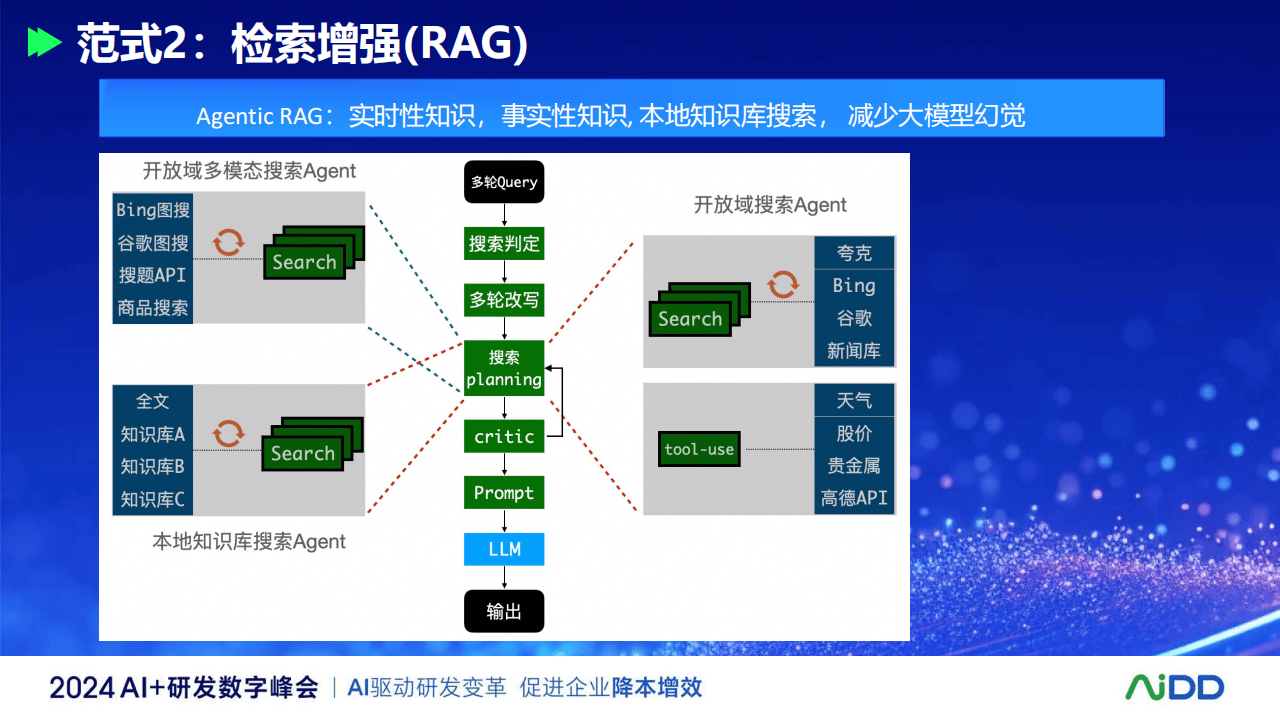 范式2：检索增强(RAG)

Agentic RAG：实时性知识，事实性知识, 本地知识库搜索， 减少大模型幻觉

开放域多模态搜索Agent

Bing图搜
谷歌图搜
搜题API
商品搜索

Search

全文
知识库A
知识库B
知识库C

Search

本地知识库搜索Agent

多轮Query
搜索判定
多轮改写
搜索 planning
critic
Prompt
LLM
输出

开放域搜索Agent

Search

夸克
Bing
谷歌
新闻库

tool-use

天气
股价
贵金属
高德API

2024 AI+研发数字峰会 | AI驱动研发变革 促进企业降本增效

AiDD